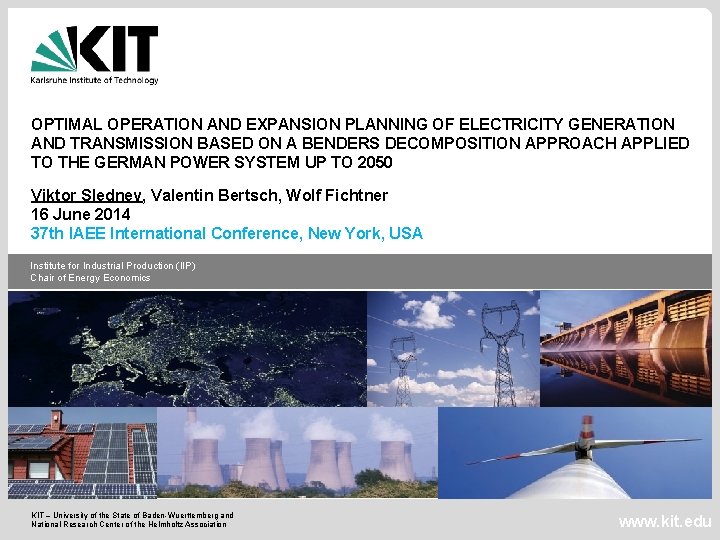 KIT
Karlsruhe Institute of Technology

OPTIMAL OPERATION AND EXPANSION PLANNING OF ELECTRICITY GENERATION AND TRANSMISSION BASED ON A BENDERS DECOMPOSITION APPROACH APPLIED TO THE GERMAN POWER SYSTEM UP TO 2050

Viktor Slednev, Valentin Bertsch, Wolf Fichtner
16 June 2014
37th IAEE International Conference, New York, USA

Institute for Industrial Production (IIP)
Chair of Energy Economics

KIT – University of the State of Baden-Wuerttemberg and National Research Center of the Helmholtz Association

www.kit.edu